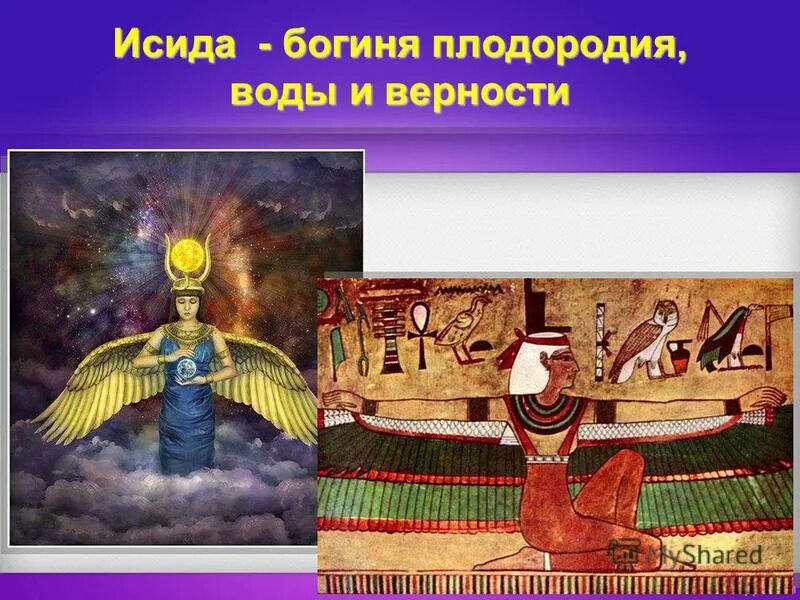 Исида - богиня плодородия, воды и верности

MyShared